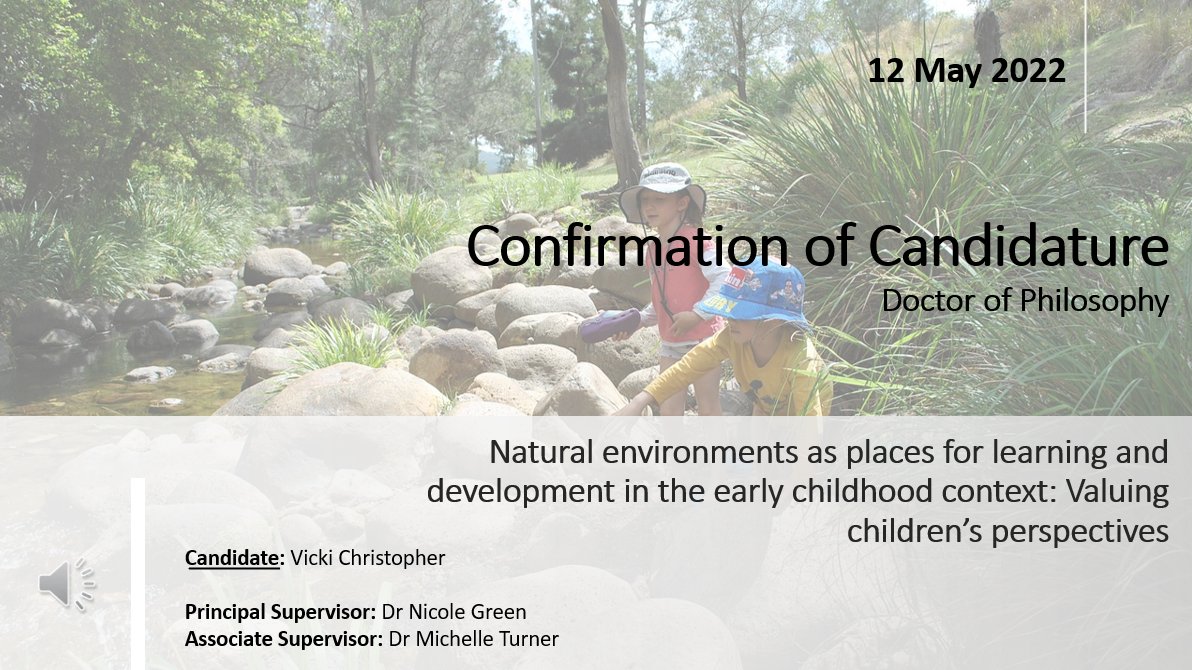 12 May 2022

Confirmation of Candidature

Doctor of Philosophy

Natural environments as places for learning and development in the early childhood context: Valuing children's perspectives

Candidate: Vicki Christopher

Principal Supervisor: Dr Nicole Green
Associate Supervisor: Dr Michelle Turner